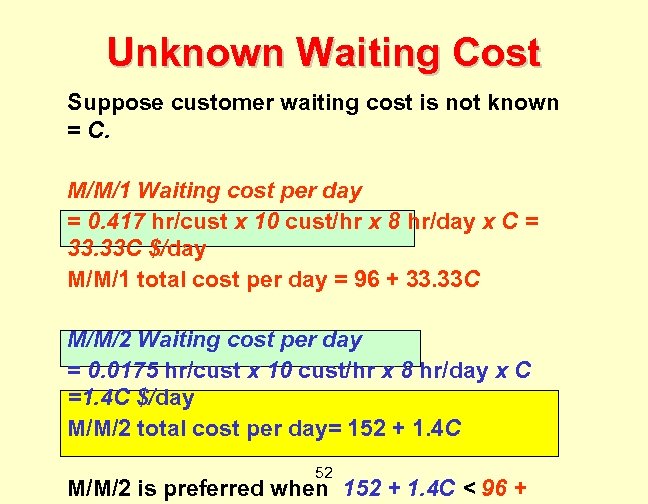 Unknown Waiting Cost

Suppose customer waiting cost is not known = C.

M/M/1 Waiting cost per day
= 0.417 hr/cust x 10 cust/hr x 8 hr/day x C = 33.33C $/day
M/M/1 total cost per day = 96 + 33.33C

M/M/2 Waiting cost per day
= 0.0175 hr/cust x 10 cust/hr x 8 hr/day x C =1.4C $/day
M/M/2 total cost per day= 152 + 1.4C

52

M/M/2 is preferred when 152 + 1.4C < 96 +